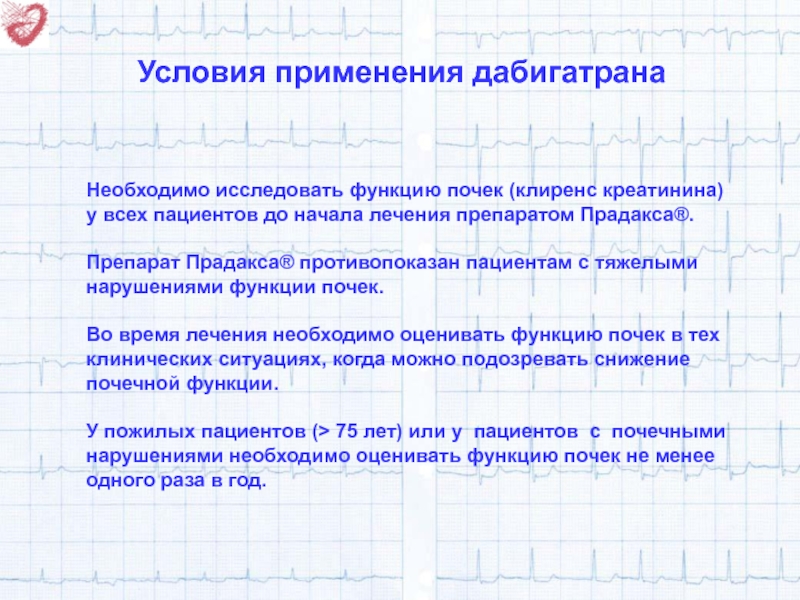 Условия применения дабигатрана

Необходимо исследовать функцию почек (клиренс креатинина) у всех пациентов до начала лечения препаратом Прадакса®.

Препарат Прадакса® противопоказан пациентам с тяжелыми нарушениями функции почек.

Во время лечения необходимо оценивать функцию почек в тех клинических ситуациях, когда можно подозревать снижение почечной функции.

У пожилых пациентов (> 75 лет) или у пациентов с почечными нарушениями необходимо оценивать функцию почек не менее одного раза в год.